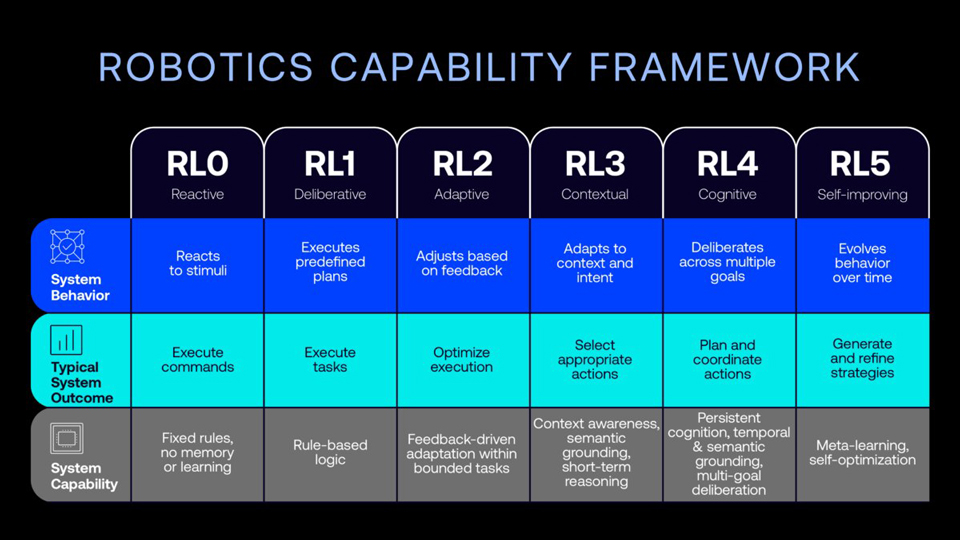 ROBOTICS CAPABILITY FRAMEWORK

| | RL0 Reactive | RL1 Deliberative | RL2 Adaptive | RL3 Contextual | RL4 Cognitive | RL5 Self-improving |
|---|---|---|---|---|---|---|
| System Behavior | Reacts to stimuli | Executes predefined plans | Adjusts based on feedback | Adapts to context and intent | Deliberates across multiple goals | Evolves behavior over time |
| Typical System Outcome | Execute commands | Execute tasks | Optimize execution | Select appropriate actions | Plan and coordinate actions | Generate and refine strategies |
| System Capability | Fixed rules, no memory or learning | Rule-based logic | Feedback-driven adaptation within bounded tasks | Context awareness, semantic grounding, short-term reasoning | Persistent cognition, temporal & semantic grounding, multi-goal deliberation | Meta-learning, self-optimization |